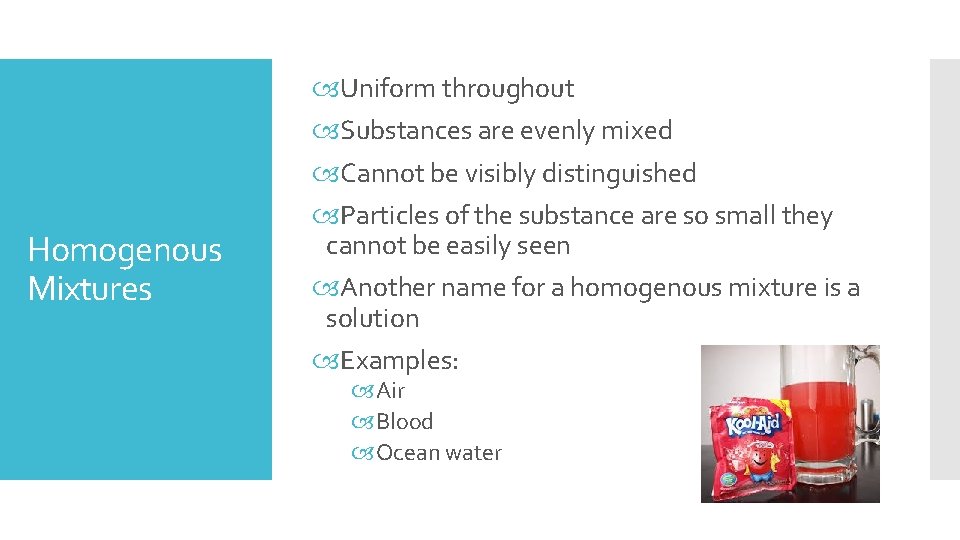 Homogenous Mixtures

Uniform throughout

Substances are evenly mixed

Cannot be visibly distinguished

Particles of the substance are so small they cannot be easily seen

Another name for a homogenous mixture is a solution

Examples:

Air

Blood

Ocean water

Kool-Aid